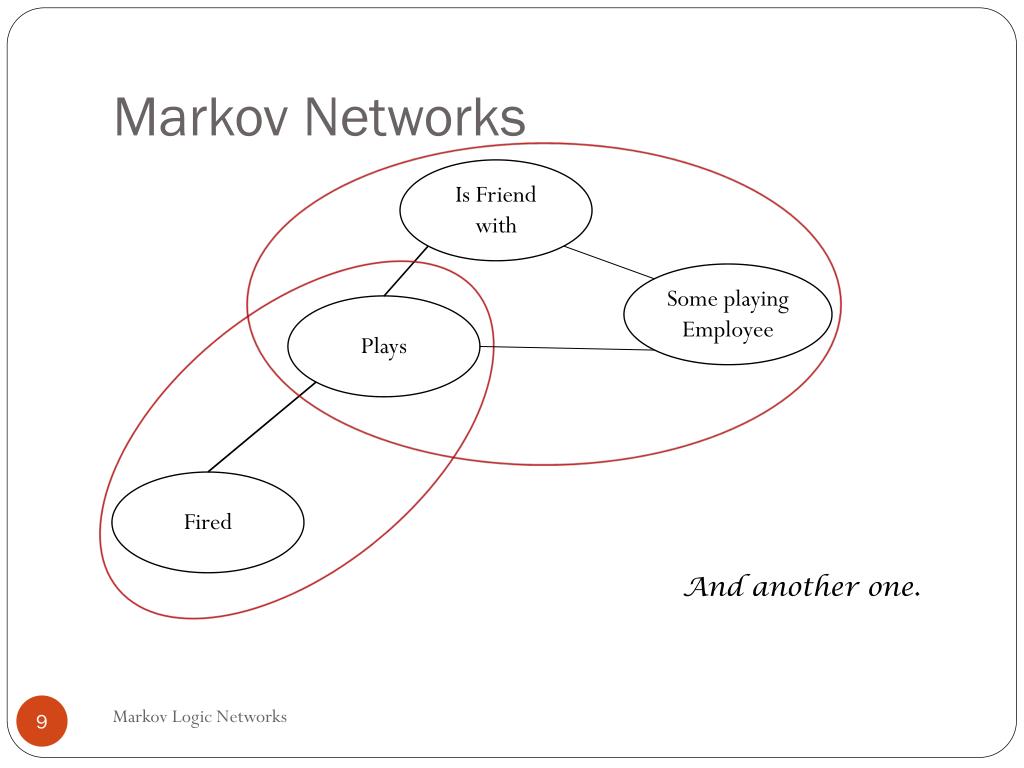 Markov Networks

Is Friend with

Some playing Employee

Plays

Fired

And another one.

9

Markov Logic Networks